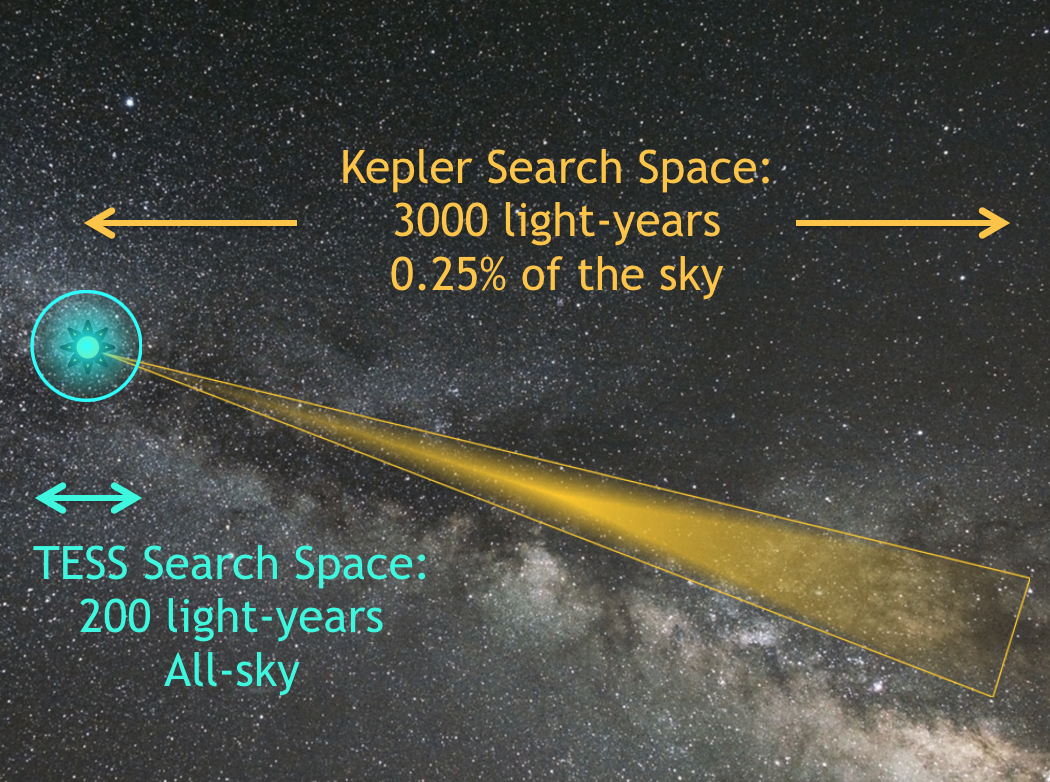 Kepler Search Space:
3000 light-years
0.25% of the sky

TESS Search Space:
200 light-years
All-sky